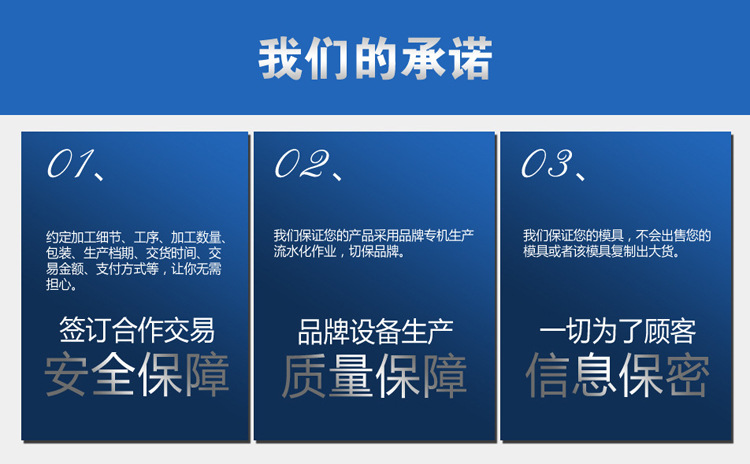 我们的承诺

01、

约定加工细节、工序、加工数量、包装、生产档期、交货时间、交易金额、支付方式等，让你无需担心。

签订合作交易
安全保障

02、

我们保证您的产品采用品牌专机生产流水化作业，切保品牌。

品牌设备生产
质量保障

03、

我们保证您的模具，不会出售您的模具或者该模具复制出大货。

一切为了顾客
信息保密